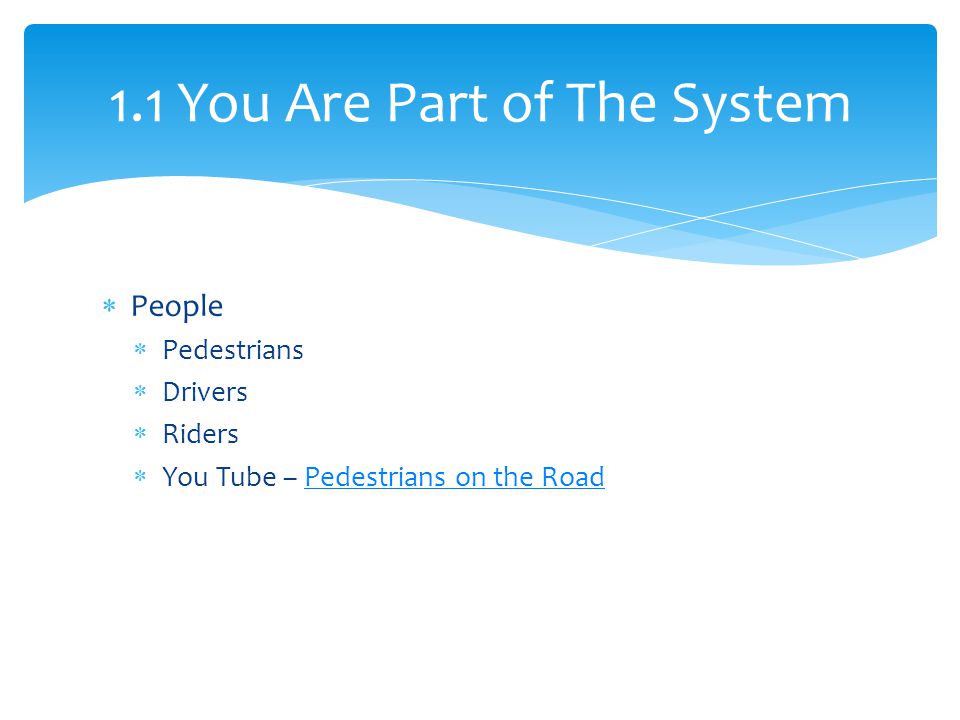 1.1 You Are Part of The System

* People
  * Pedestrians
  * Drivers
  * Riders
  * You Tube – Pedestrians on the Road